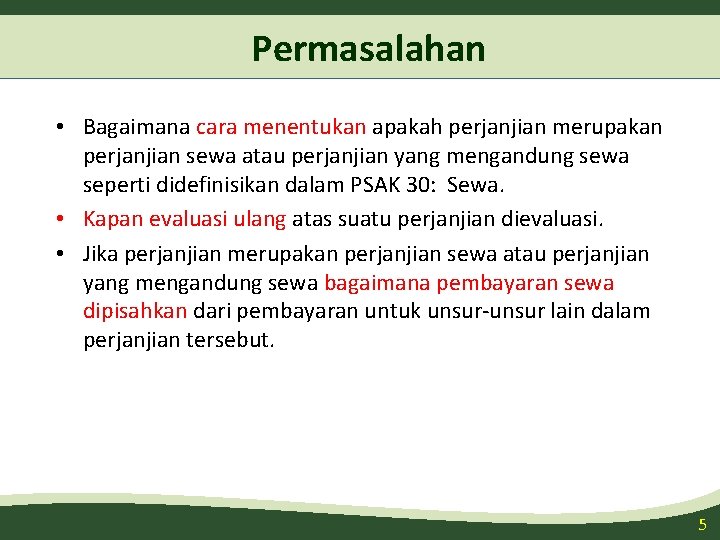 Permasalahan

• Bagaimana cara menentukan apakah perjanjian merupakan perjanjian sewa atau perjanjian yang mengandung sewa seperti didefinisikan dalam PSAK 30:  Sewa.

• Kapan evaluasi ulang atas suatu perjanjian dievaluasi.

• Jika perjanjian merupakan perjanjian sewa atau perjanjian yang mengandung sewa bagaimana pembayaran sewa dipisahkan dari pembayaran untuk unsur-unsur lain dalam perjanjian tersebut.

5